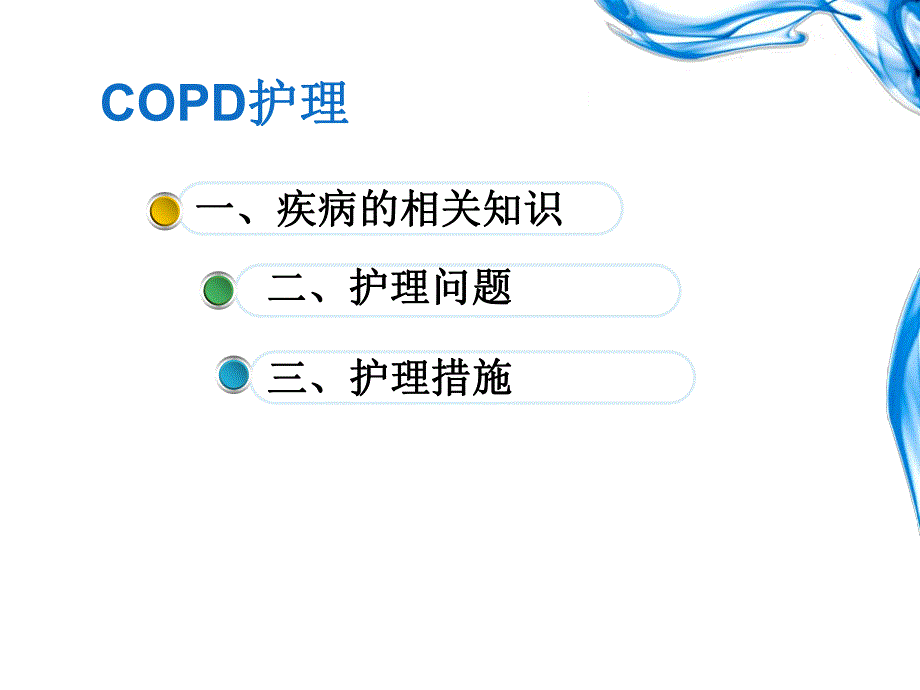 COPD护理

一、疾病的相关知识

二、护理问题

三、护理措施